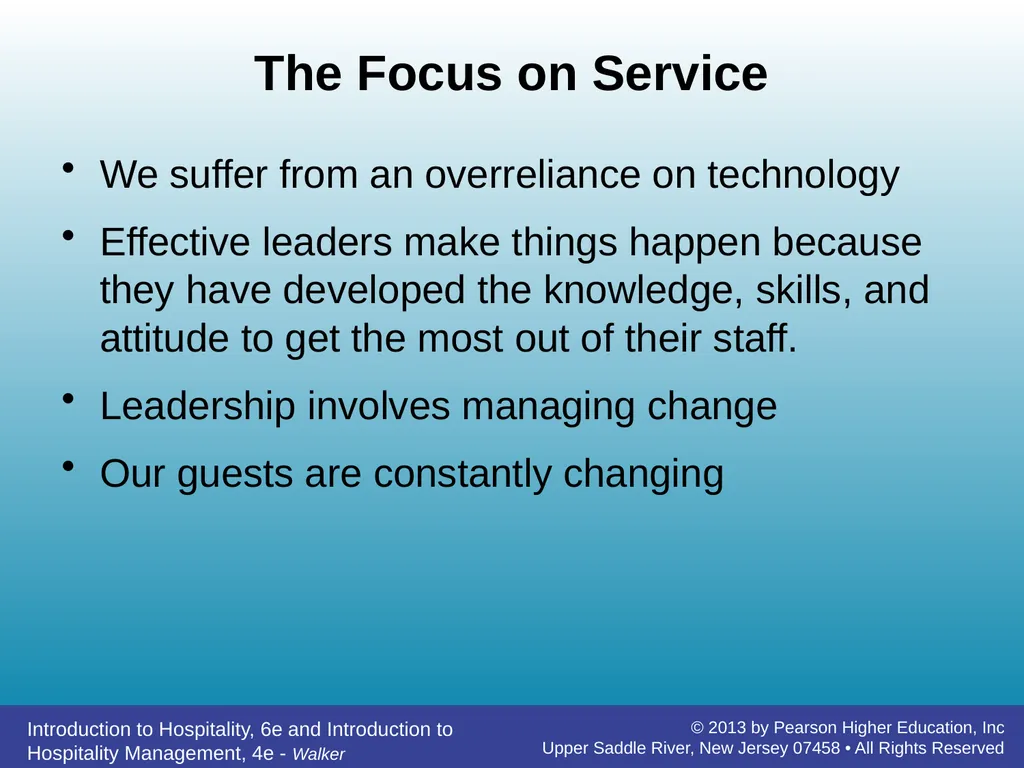 The Focus on Service

• We suffer from an overreliance on technology
• Effective leaders make things happen because they have developed the knowledge, skills, and attitude to get the most out of their staff.
• Leadership involves managing change
• Our guests are constantly changing

Introduction to Hospitality, 6e and Introduction to Hospitality Management, 4e - Walker

© 2013 by Pearson Higher Education, Inc
Upper Saddle River, New Jersey 07458 • All Rights Reserved